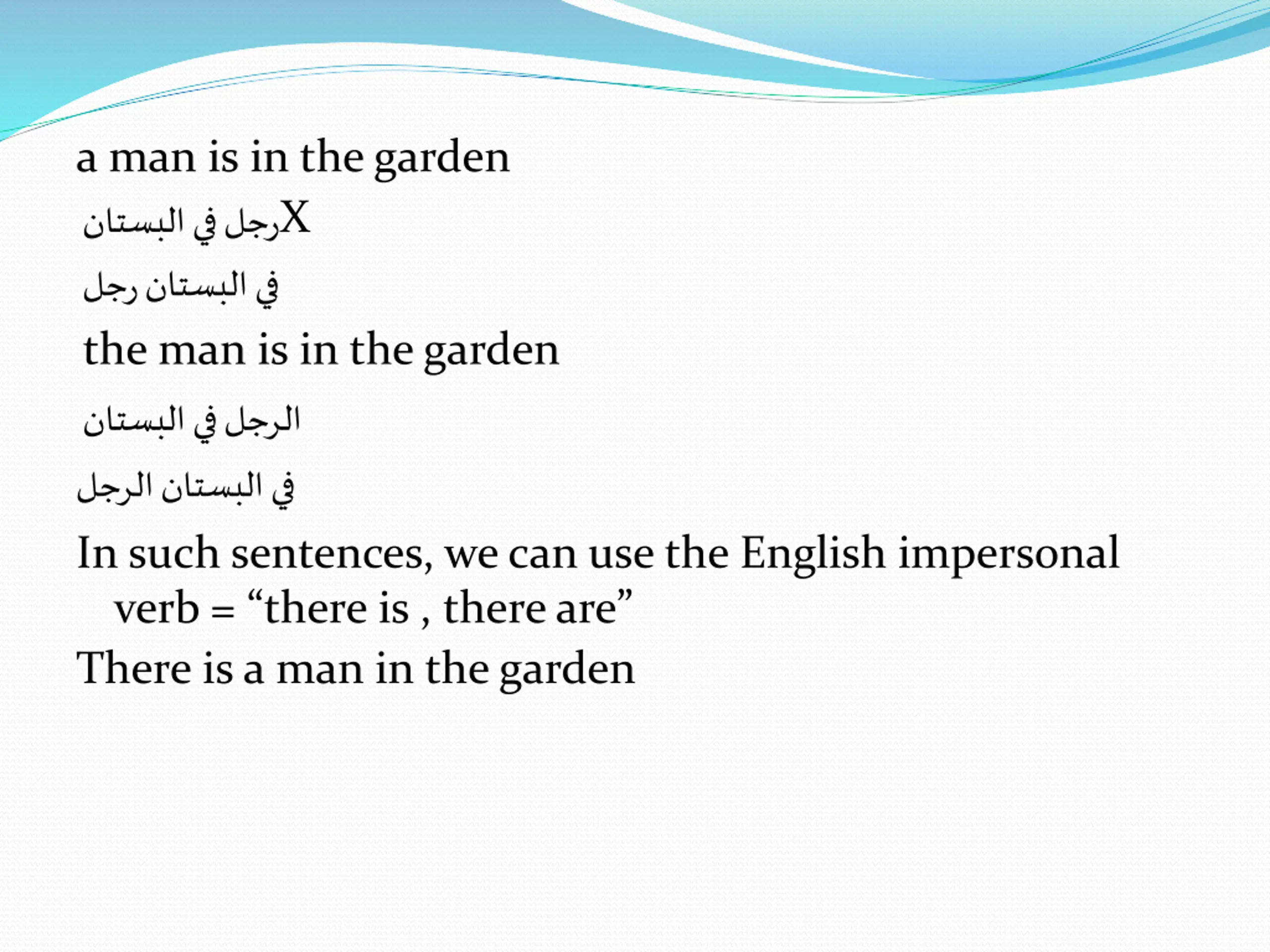 a man is in the garden

Xرجل في البستان

في البستان رجل

the man is in the garden

الرجل في البستان

في البستان الرجل

In such sentences, we can use the English impersonal verb = “there is , there are”

There is a man in the garden